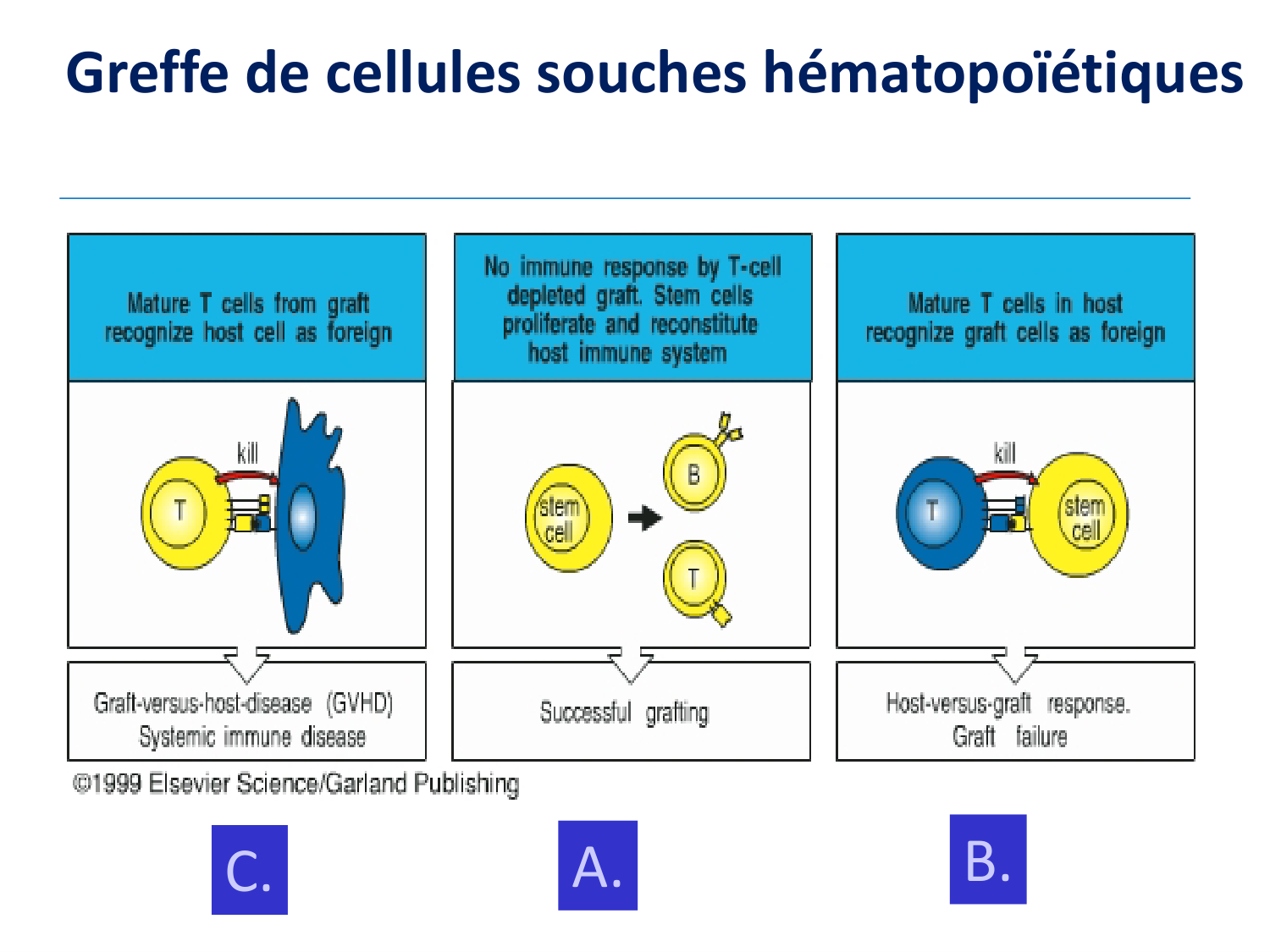 Greffe de cellules souches hématopoïétiques

Mature T cells from graft recognize host cell as foreign

kill

T

Graft-versus-host-disease (GVHD) Systemic immune disease

No immune response by T-cell depleted graft. Stem cells proliferate and reconstitute host immune system

stem cell

B

T

Successful grafting

Mature T cells in host recognize graft cells as foreign

kill

T

stem cell

Host-versus-graft response. Graft failure

©1999 Elsevier Science/Garland Publishing

C.

A.

B.